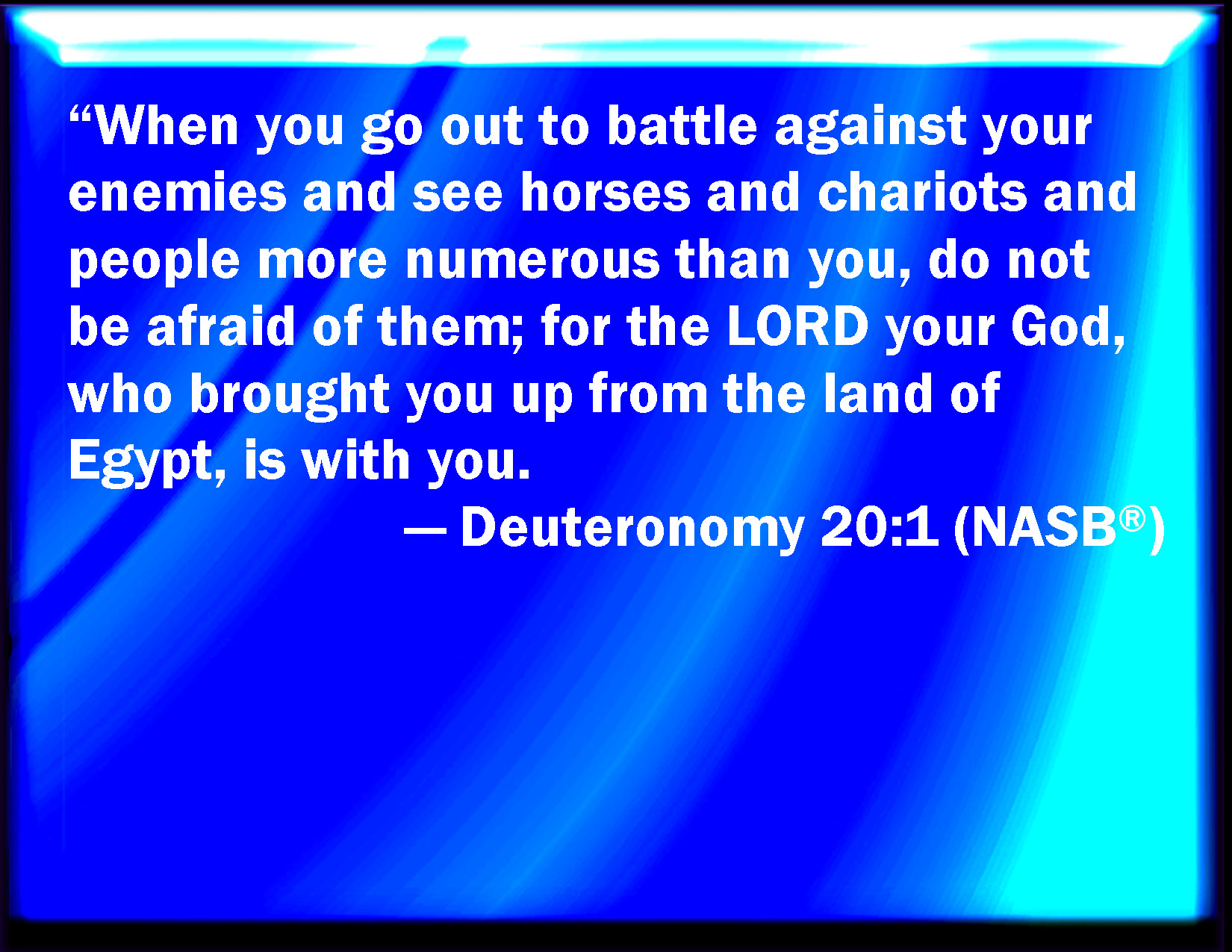 “When you go out to battle against your enemies and see horses and chariots and people more numerous than you, do not be afraid of them; for the LORD your God, who brought you up from the land of Egypt, is with you.

— Deuteronomy 20:1 (NASB®)